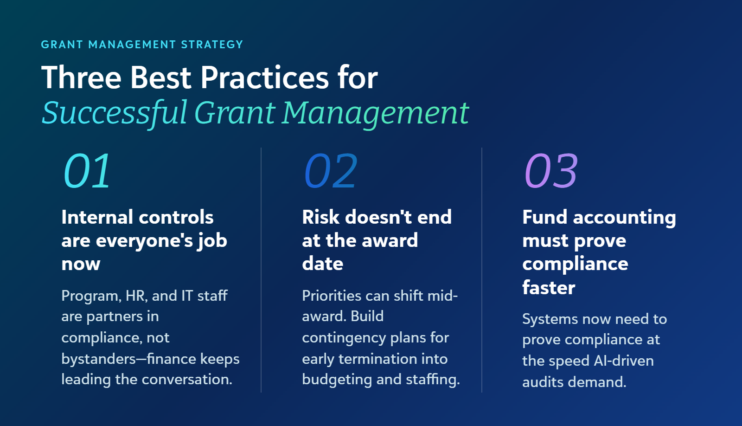 GRANT MANAGEMENT STRATEGY

Three Best Practices for Successful Grant Management

01

Internal controls are everyone's job now

Program, HR, and IT staff are partners in compliance, not bystanders—finance keeps leading the conversation.

02

Risk doesn't end at the award date

Priorities can shift mid-award. Build contingency plans for early termination into budgeting and staffing.

03

Fund accounting must prove compliance faster

Systems now need to prove compliance at the speed AI-driven audits demand.